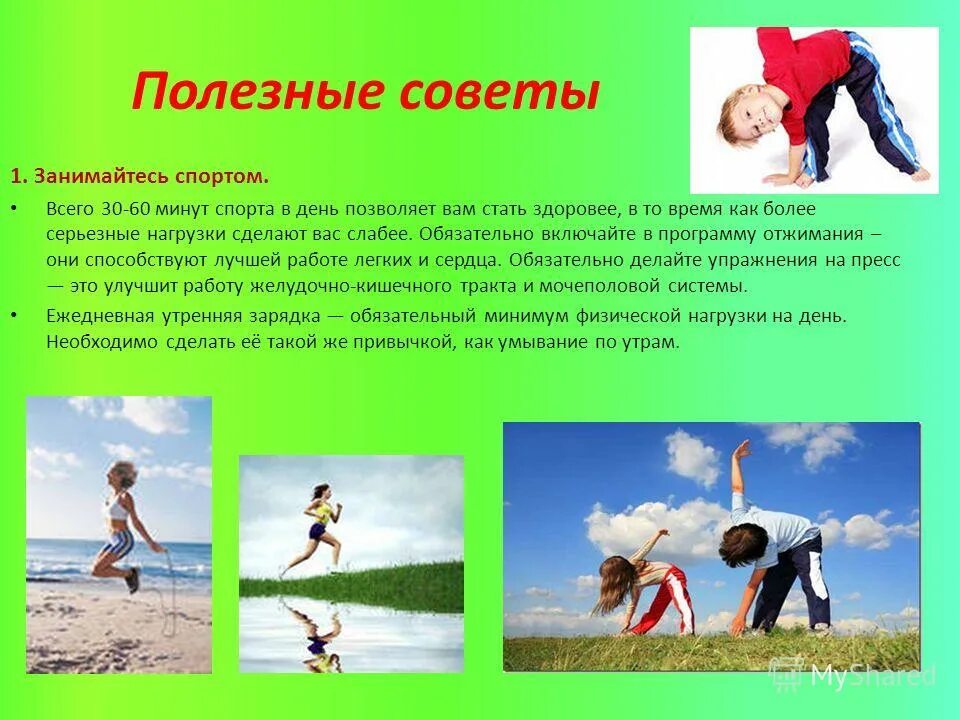 Полезные советы

1. Занимайтесь спортом.

• Всего 30-60 минут спорта в день позволяет вам стать здоровее, в то время как более серьезные нагрузки сделают вас слабее. Обязательно включайте в программу отжимания – они способствуют лучшей работе легких и сердца. Обязательно делайте упражнения на пресс — это улучшит работу желудочно-кишечного тракта и мочеполовой системы.

• Ежедневная утренняя зарядка — обязательный минимум физической нагрузки на день. Необходимо сделать её такой же привычкой, как умывание по утрам.

MyShared